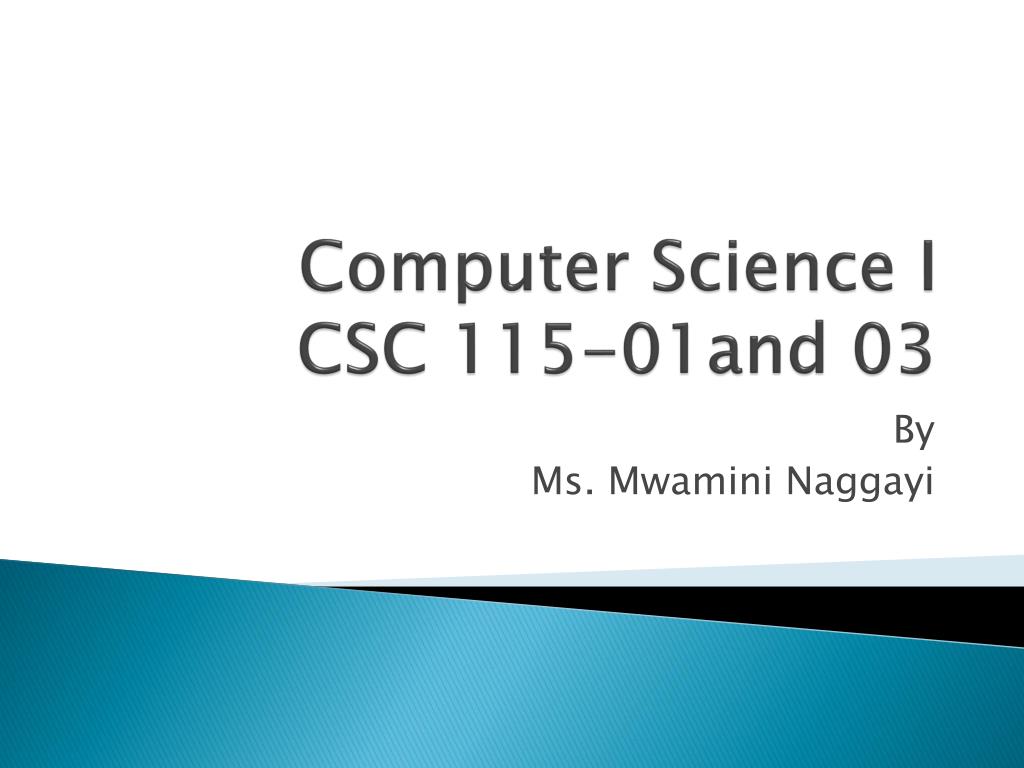 Computer Science I
CSC 115-01and 03

By
Ms. Mwamini Naggayi